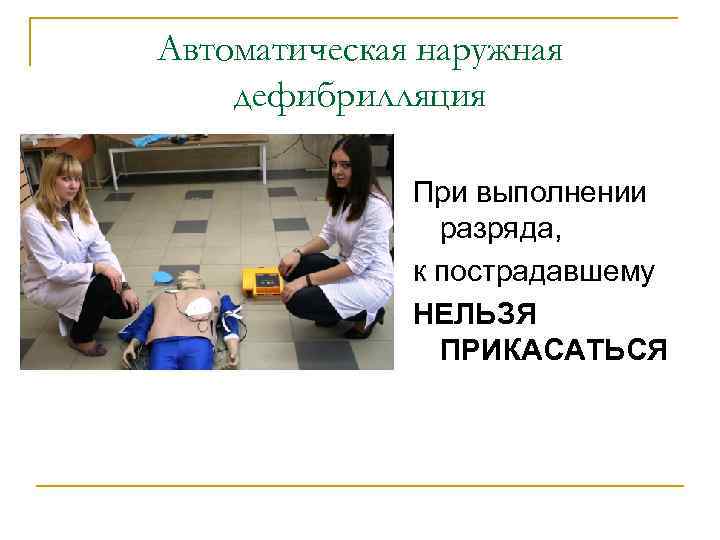 Автоматическая наружная дефибрилляция

При выполнении разряда,

к пострадавшему

НЕЛЬЗЯ ПРИКАСАТЬСЯ